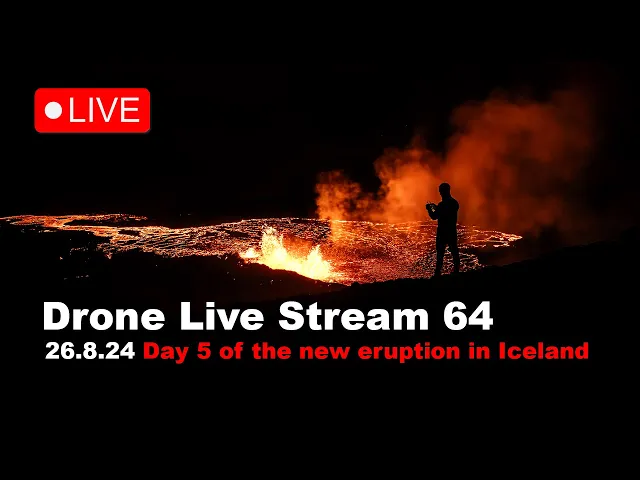 LIVE

Drone Live Stream 64

26.8.24 Day 5 of the new eruption in Iceland